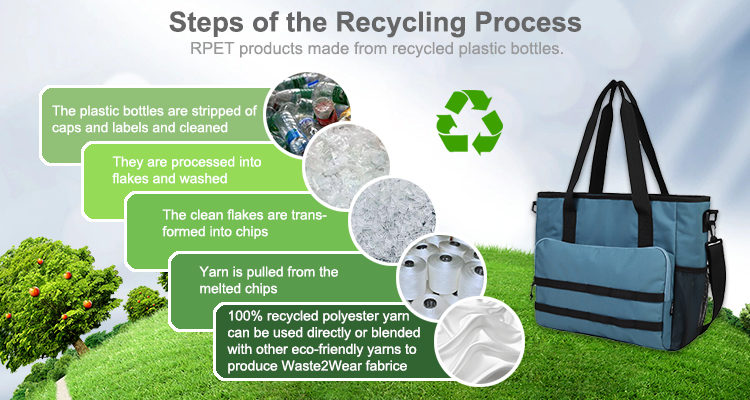 Steps of the Recycling Process
RPET products made from recycled plastic bottles.

The plastic bottles are stripped of caps and labels and cleaned

They are processed into flakes and washed

The clean flakes are transformed into chips

Yarn is pulled from the melted chips

100% recycled polyester yarn can be used directly or blended with other eco-friendly yarns to produce Waste2Wear fabrice